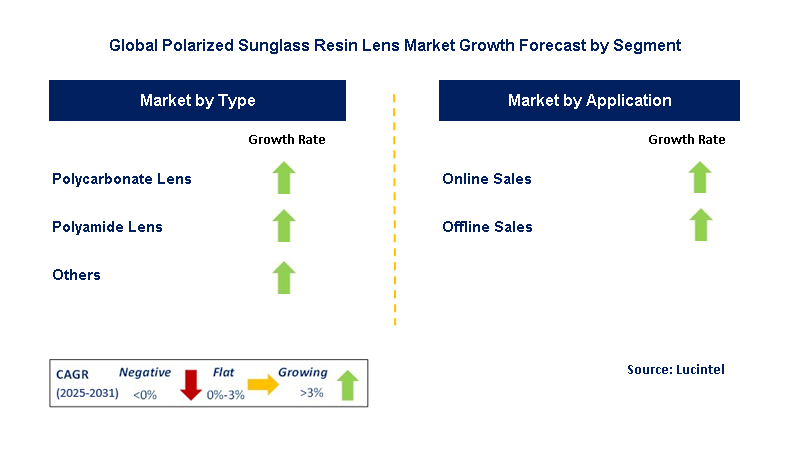 Global Polarized Sunglass Resin Lens Market Growth Forecast by Segment

Market by Type

Growth Rate

Polycarbonate Lens

Polyamide Lens

Others

Market by Application

Growth Rate

Online Sales

Offline Sales

CAGR (2025-2031) Negative <0% Flat 0%-3% Growing >3%

Source: Lucintel